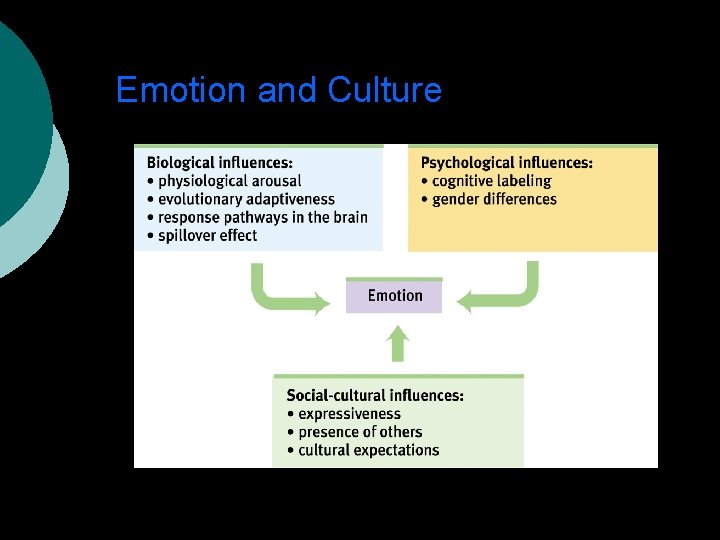 Emotion and Culture

Biological influences:
• physiological arousal
• evolutionary adaptiveness
• response pathways in the brain
• spillover effect

Psychological influences:
• cognitive labeling
• gender differences

Emotion

Social-cultural influences:
• expressiveness
• presence of others
• cultural expectations